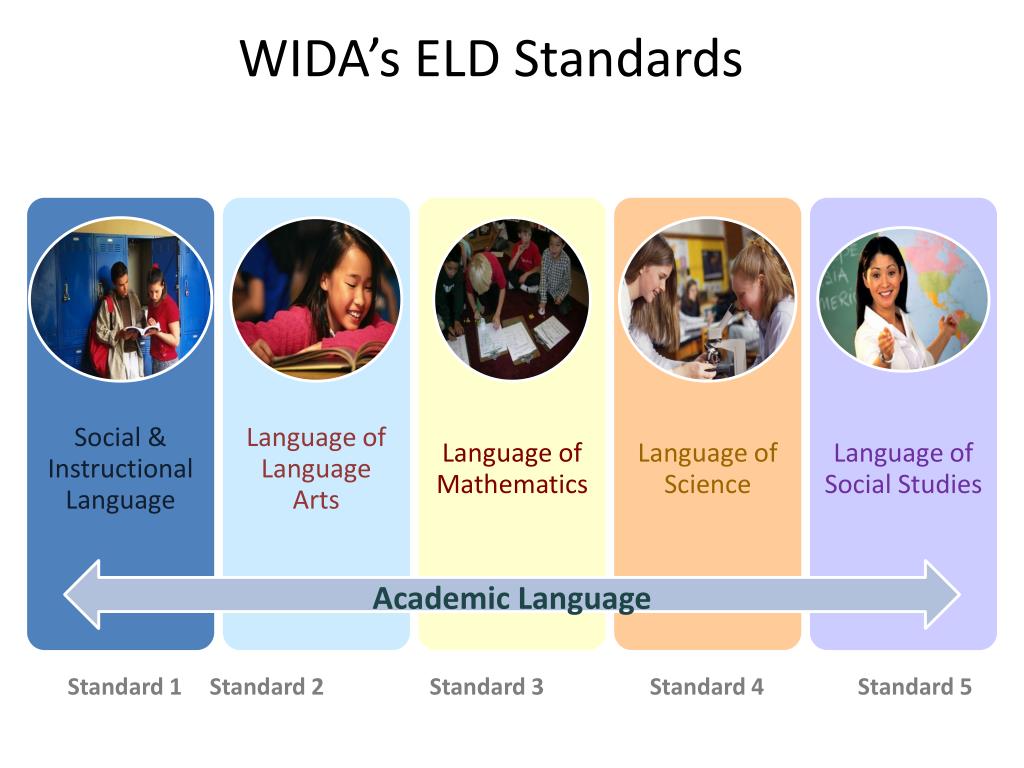 WIDA's ELD Standards

Social & Instructional Language

Language of Language Arts

Language of Mathematics

Language of Science

Language of Social Studies

Academic Language

Standard 1 Standard 2 Standard 3 Standard 4 Standard 5